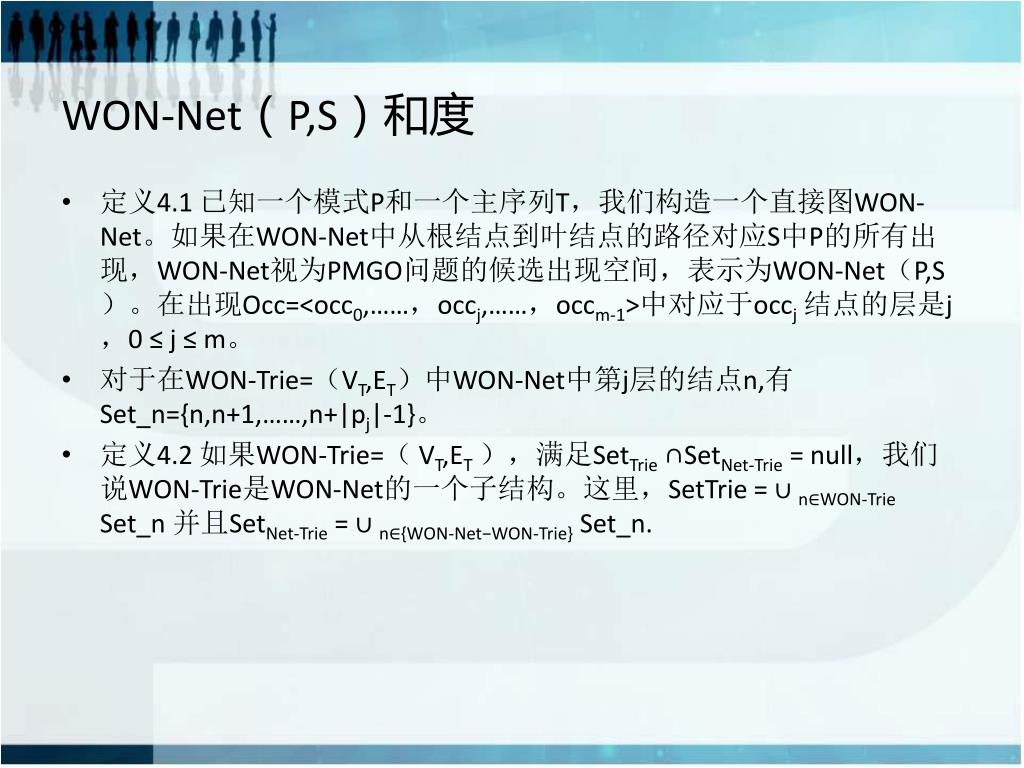 WON-Net（P,S）和度

• 定义4.1 已知一个模式P和一个主序列T，我们构造一个直接图WON-Net。如果在WON-Net中从根结点到叶结点的路径对应S中P的所有出现，WON-Net视为PMGO问题的候选出现空间，表示为WON-Net（P,S）。在出现Occ=<$occ_0$,……，$occ_j$,……，$occ_{m-1}$>中对应于$occ_j$ 结点的层是j，0 ≤ j ≤ m。

• 对于在WON-Trie=（$V_T$,$E_T$）中WON-Net中第j层的结点n,有Set_n={n,n+1,……,n+|$p_j$|-1}。

• 定义4.2 如果WON-Trie=（ $V_T$,$E_T$ ），满足$Set_{Trie}$ ∩$Set_{Net-Trie}$ = null，我们说WON-Trie是WON-Net的一个子结构。这里，SetTrie = $\cup_{n\in WON-Trie}$ Set_n 并且$Set_{Net-Trie}$ = $\cup_{n\in\{WON-Net-WON-Trie\}}$ Set_n.